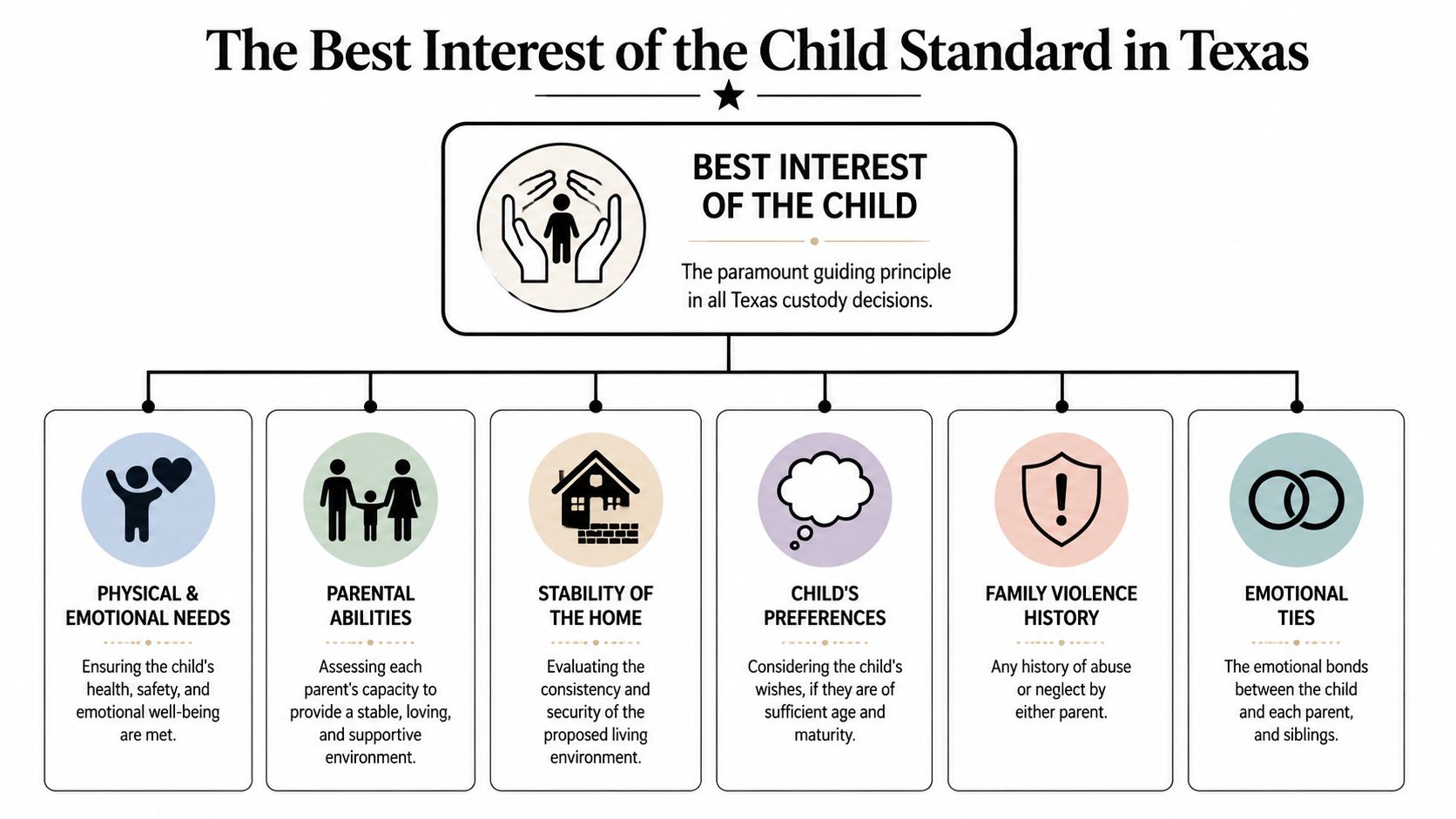 The Best Interest of the Child Standard in Texas

BEST INTEREST OF THE CHILD

The paramount guiding principle in all Texas custody decisions.

PHYSICAL & EMOTIONAL NEEDS

Ensuring the child's health, safety, and emotional well-being are met.

PARENTAL ABILITIES

Assessing each parent's capacity to provide a stable, loving, and supportive environment.

STABILITY OF THE HOME

Evaluating the consistency and security of the proposed living environment.

CHILD'S PREFERENCES

Considering the child's wishes, if they are of sufficient age and maturity.

FAMILY VIOLENCE HISTORY

Any history of abuse or neglect by either parent.

EMOTIONAL TIES

The emotional bonds between the child and each parent, and siblings.